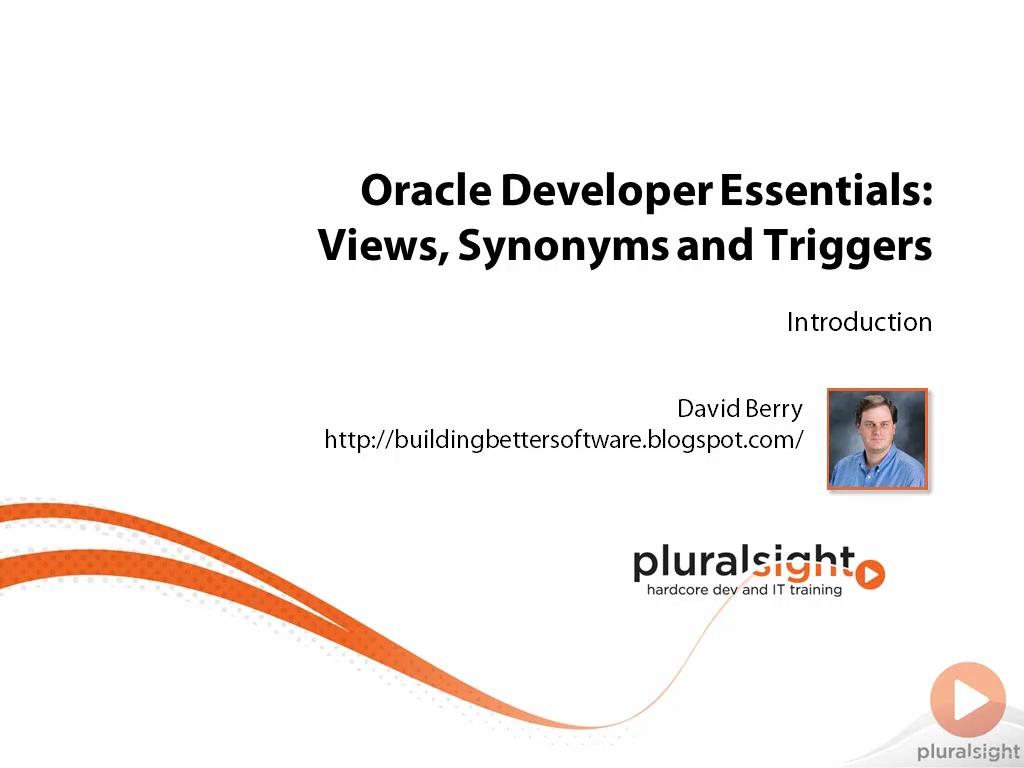 Oracle Developer Essentials: Views, Synonyms and Triggers

Introduction

David Berry
http://buildingbettersoftware.blogspot.com/

pluralsight
hardcore dev and IT training

pluralsight